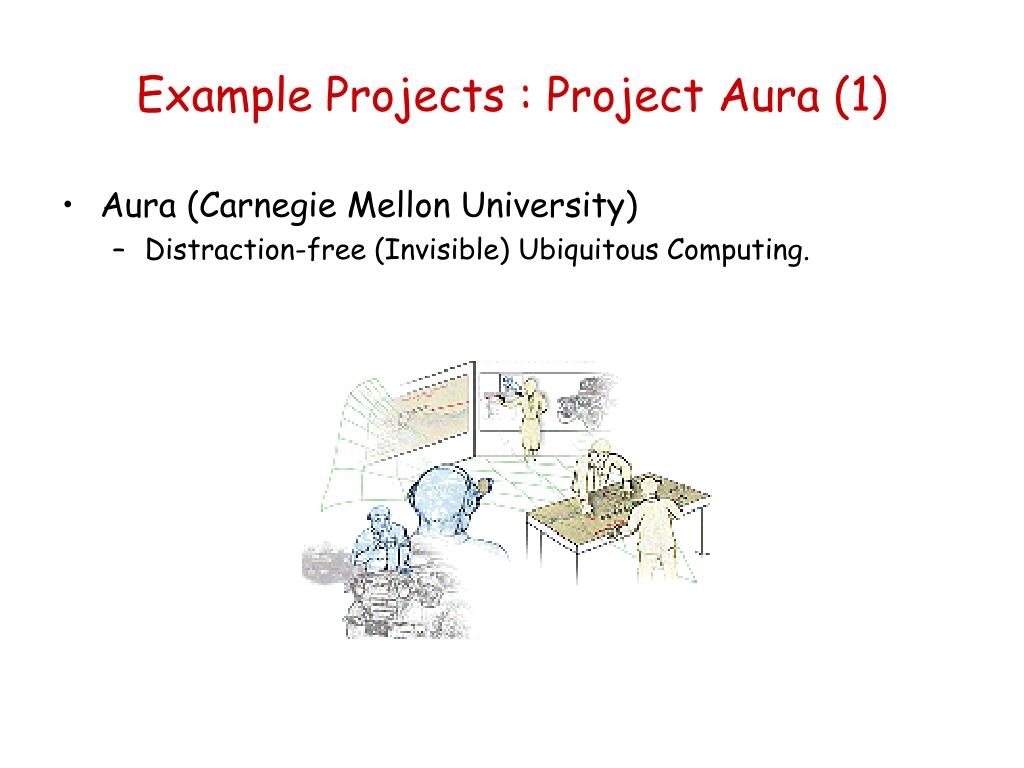 Example Projects : Project Aura (1)

• Aura (Carnegie Mellon University)
  – Distraction-free (Invisible) Ubiquitous Computing.